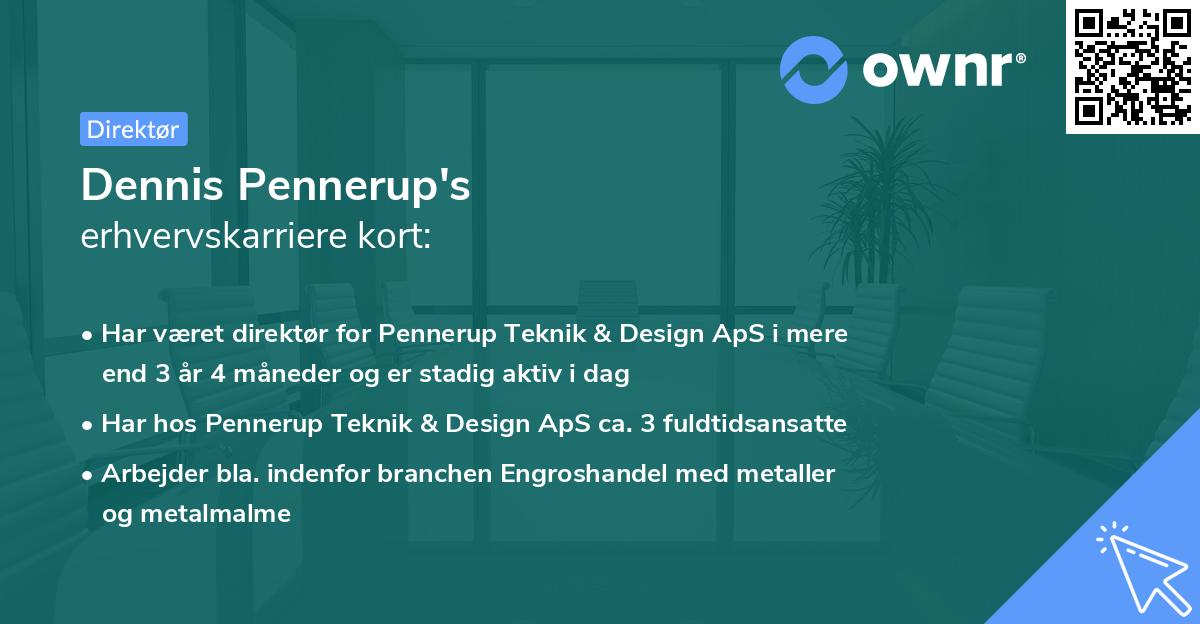 ownr®

Direktør

Dennis Pennerup's
erhvervskarriere kort:

• Har været direktør for Pennerup Teknik & Design ApS i mere end 3 år 4 måneder og er stadig aktiv i dag

• Har hos Pennerup Teknik & Design ApS ca. 3 fuldtidsansatte

• Arbejder bla. indenfor branchen Engroshandel med metaller og metalmalme